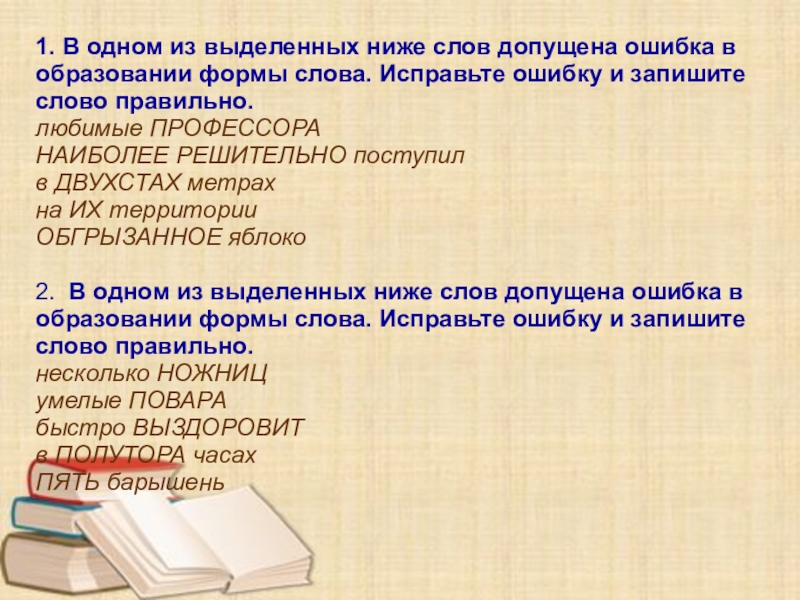 1. В одном из выделенных ниже слов допущена ошибка в образовании формы слова. Исправьте ошибку и запишите слово правильно.
любимые ПРОФЕССОРА
НАИБОЛЕЕ РЕШИТЕЛЬНО поступил
в ДВУХСТАХ метрах
на ИХ территории
ОБГРЫЗАННОЕ яблоко

2. В одном из выделенных ниже слов допущена ошибка в образовании формы слова. Исправьте ошибку и запишите слово правильно.
несколько НОЖНИЦ
умелые ПОВАРА
быстро ВЫЗДОРОВИТ
в ПОЛУТОРА часах
ПЯТЬ барышень